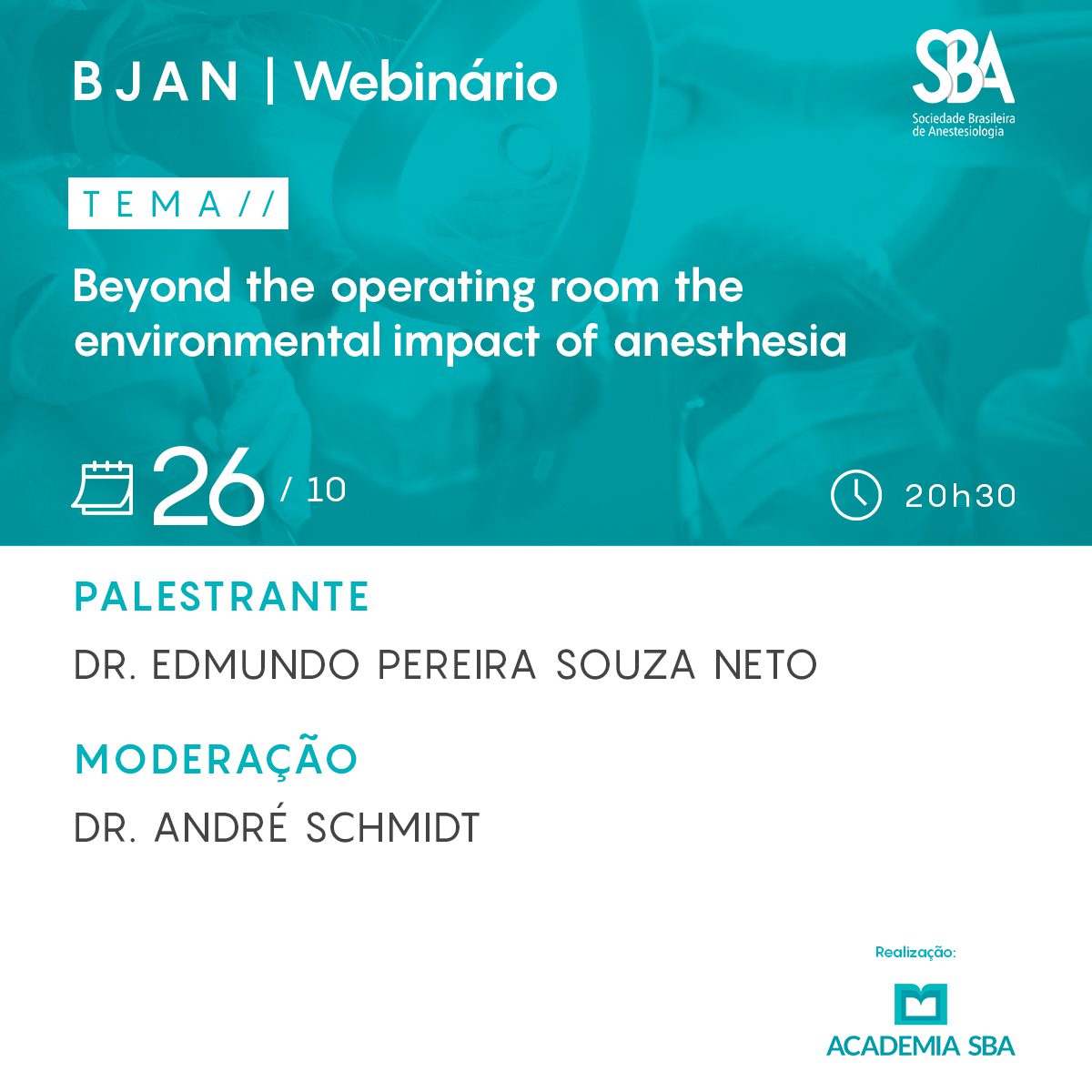 BJAN | Webinário

SBA
Sociedade Brasileira de Anestesiologia

TEMA//

Beyond the operating room the environmental impact of anesthesia

26 / 10

20h30

PALESTRANTE

DR. EDMUNDO PEREIRA SOUZA NETO

MODERAÇÃO

DR. ANDRÉ SCHMIDT

Realização:

ACADEMIA SBA